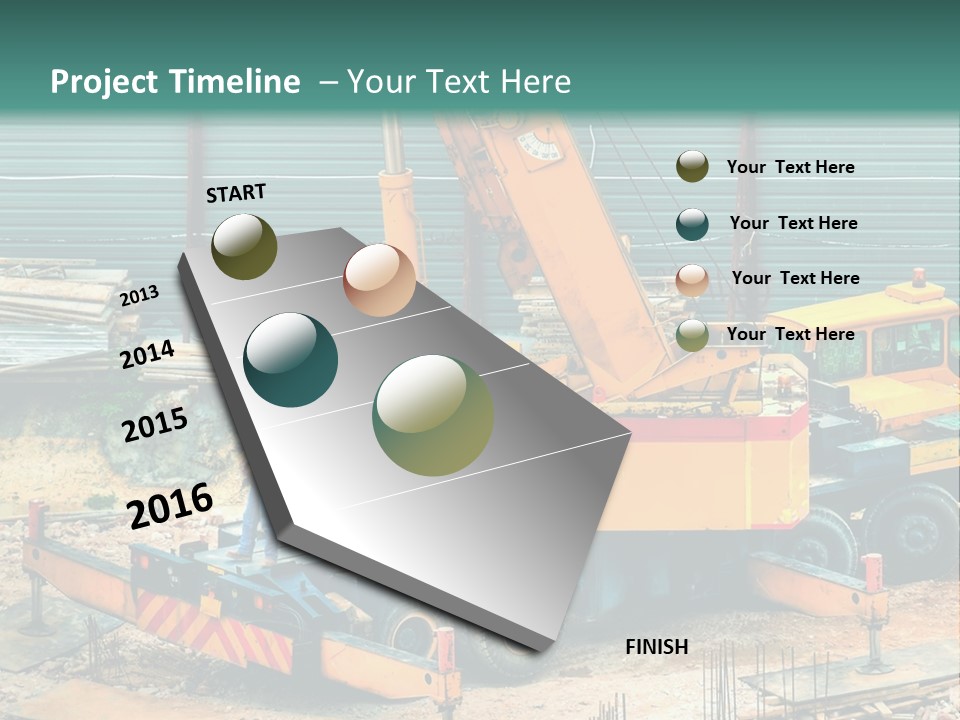 Project Timeline – Your Text Here

START

2013

2014

2015

2016

FINISH

Your Text Here

Your Text Here

Your Text Here

Your Text Here